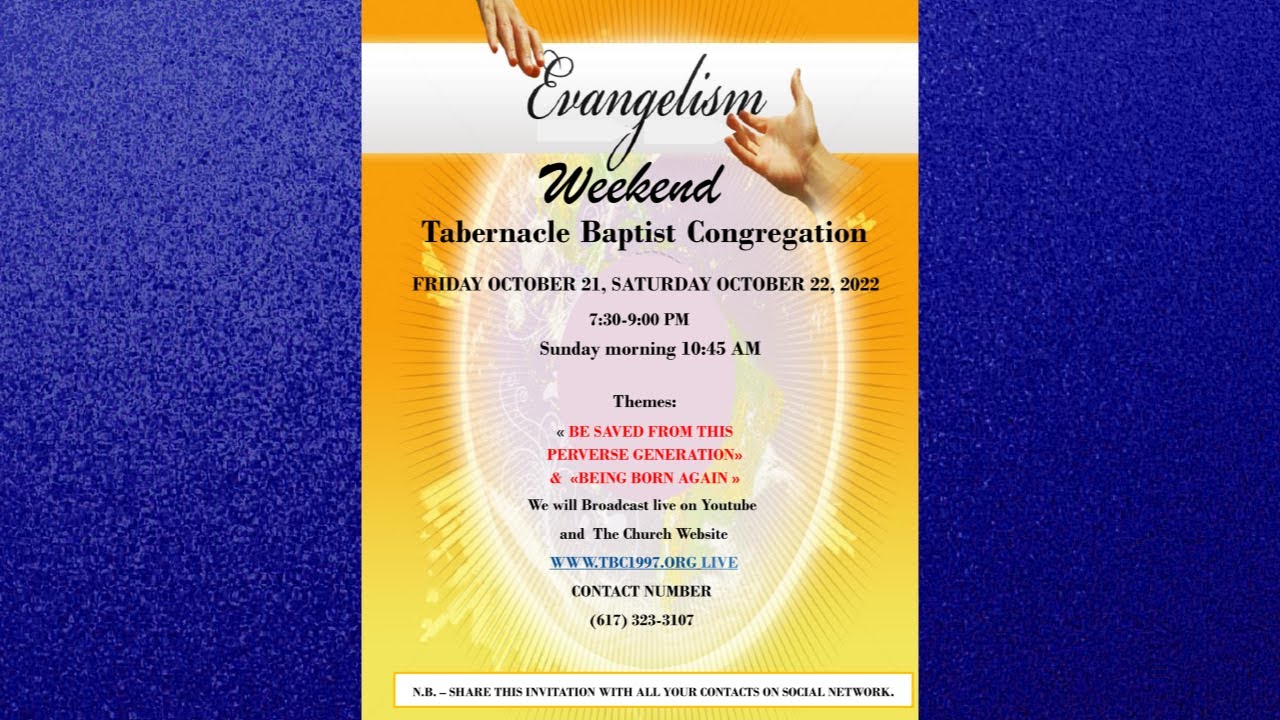 Evangelism
Weekend
Tabernacle Baptist Congregation

FRIDAY OCTOBER 21, SATURDAY OCTOBER 22, 2022

7:30-9:00 PM

Sunday morning 10:45 AM

Themes:

« BE SAVED FROM THIS PERVERSE GENERATION»
& «BEING BORN AGAIN »

We will Broadcast live on Youtube and The Church Website

WWW.TBC1997.ORG LIVE

CONTACT NUMBER

(617) 323-3107

N.B. – SHARE THIS INVITATION WITH ALL YOUR CONTACTS ON SOCIAL NETWORK.